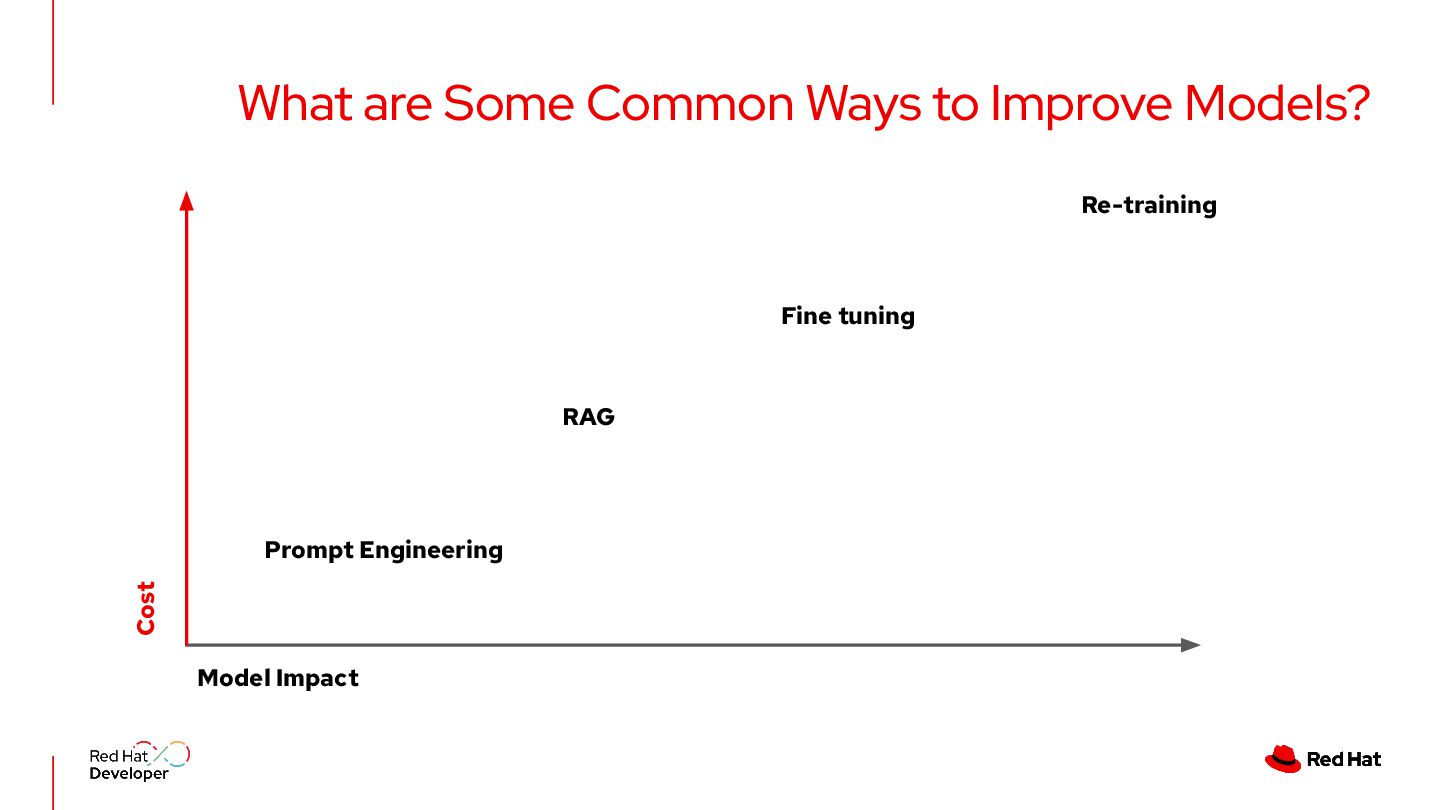 What are Some Common Ways to Improve Models?

Re-training

Fine tuning

RAG

Prompt Engineering

Cost

Model Impact

Red Hat Developer

Red Hat